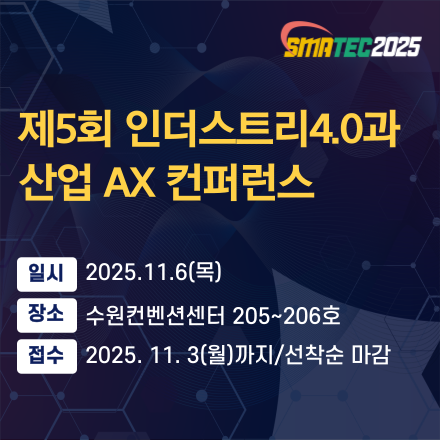 SMATEC2025

제5회 인더스트리4.0과 산업 AX 컨퍼런스

일시 2025.11.6(목)

장소 수원컨벤션센터 205~206호

접수 2025. 11. 3(월)까지/선착순 마감